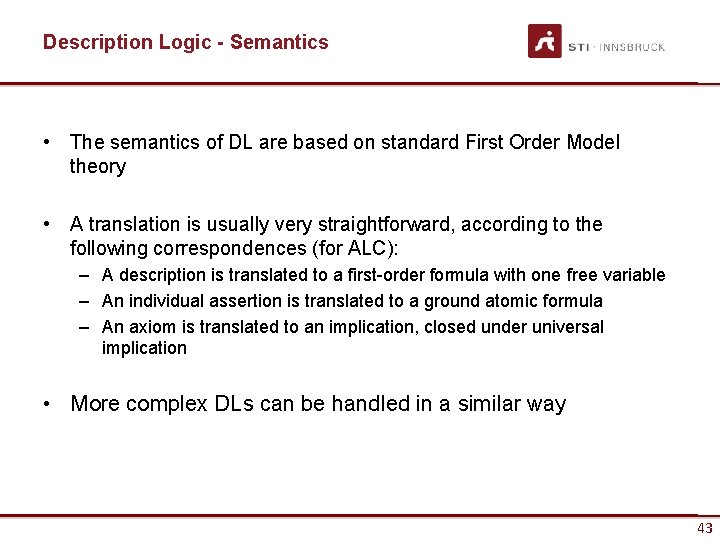 Description Logic - Semantics

STI · INNSBRUCK

• The semantics of DL are based on standard First Order Model theory

• A translation is usually very straightforward, according to the following correspondences (for ALC):
– A description is translated to a first-order formula with one free variable
– An individual assertion is translated to a ground atomic formula
– An axiom is translated to an implication, closed under universal implication

• More complex DLs can be handled in a similar way

43